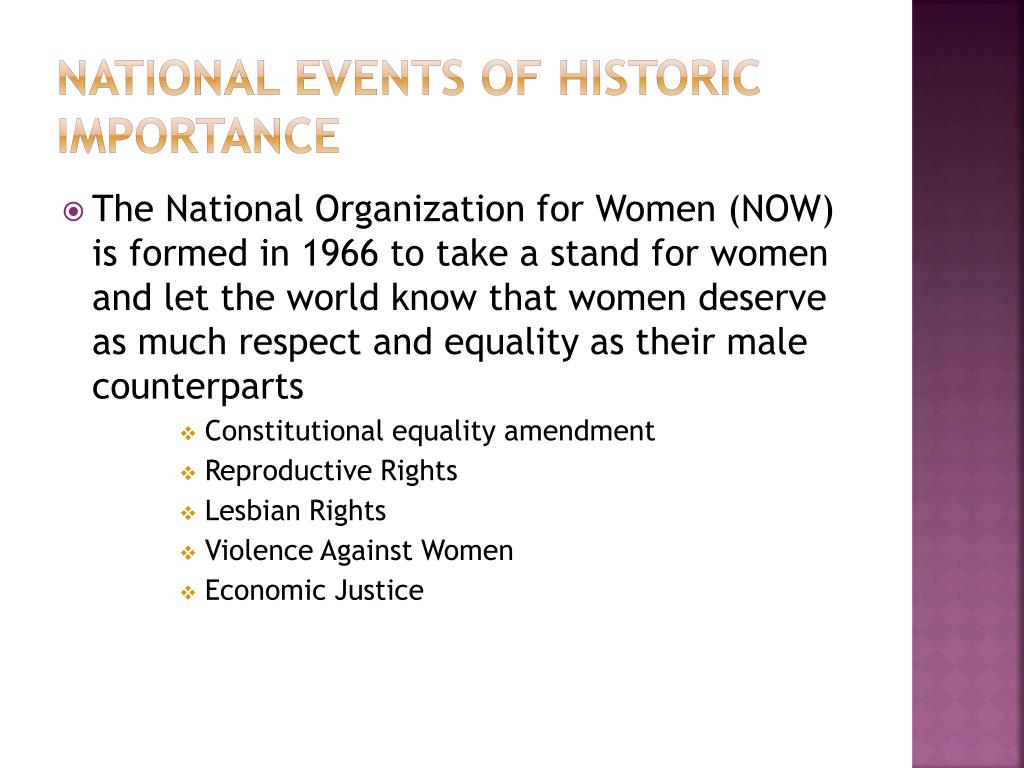 NATIONAL EVENTS OF HISTORIC IMPORTANCE

The National Organization for Women (NOW) is formed in 1966 to take a stand for women and let the world know that women deserve as much respect and equality as their male counterparts

Constitutional equality amendment
Reproductive Rights
Lesbian Rights
Violence Against Women
Economic Justice